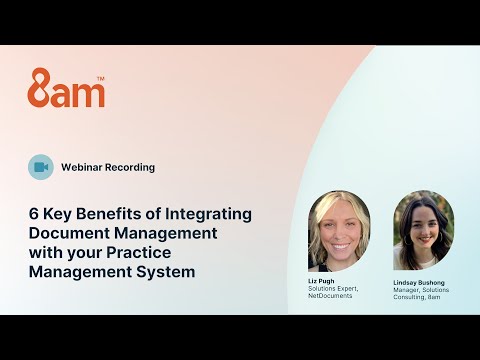 8am™

Webinar Recording

6 Key Benefits of Integrating Document Management with your Practice Management System

Liz Pugh
Solutions Expert, NetDocuments

Lindsay Bushong
Manager, Solutions Consulting, 8am